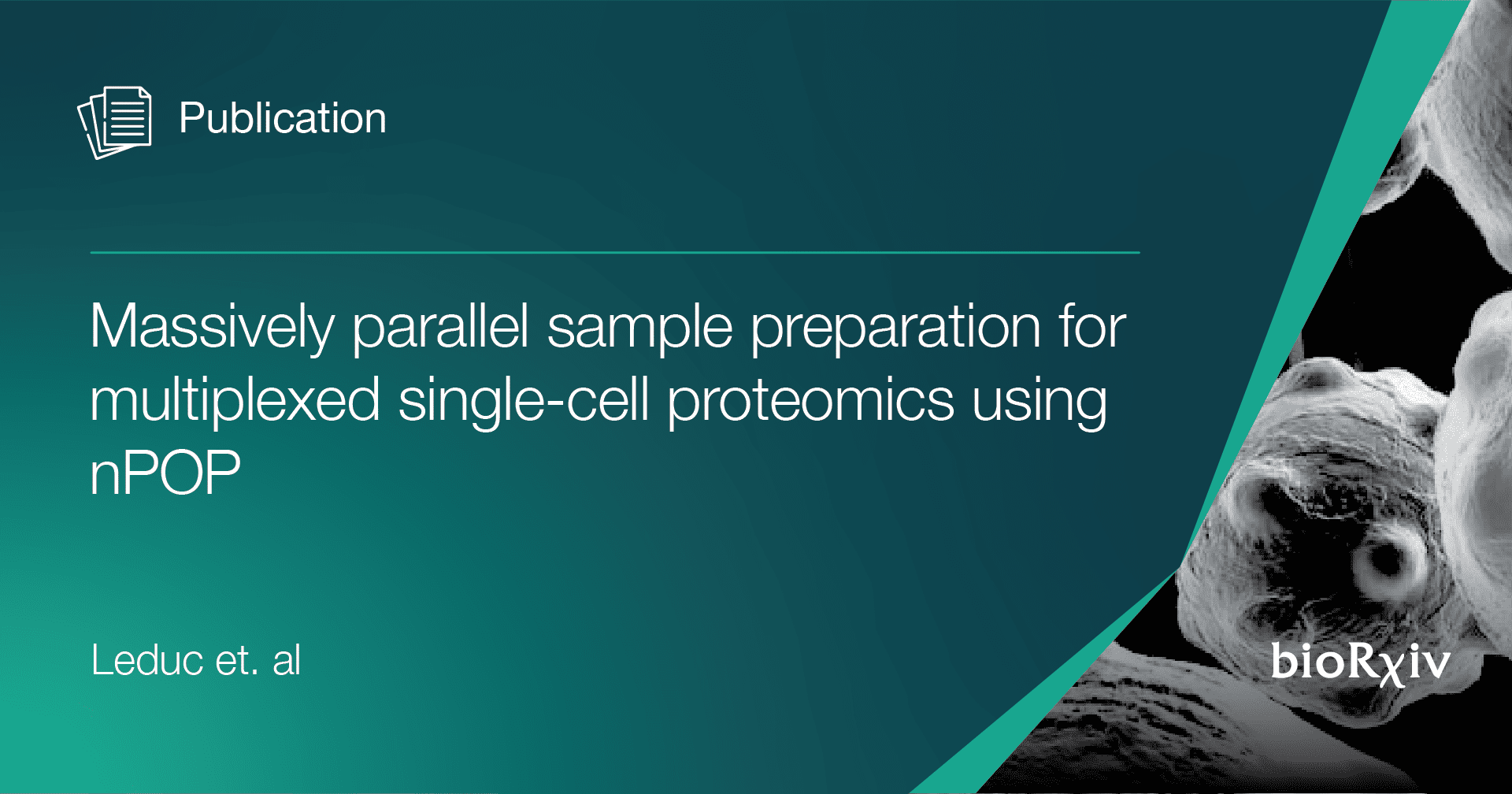 Publication

Massively parallel sample preparation for multiplexed single-cell proteomics using nPOP

Leduc et. al

bioRχiv